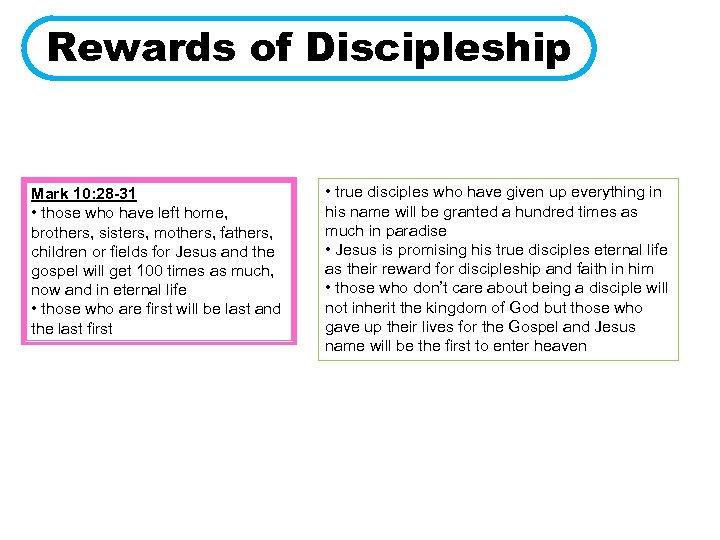 Rewards of Discipleship

Mark 10:28-31
• those who have left home, brothers, sisters, mothers, fathers, children or fields for Jesus and the gospel will get 100 times as much, now and in eternal life
• those who are first will be last and the last first

• true disciples who have given up everything in his name will be granted a hundred times as much in paradise
• Jesus is promising his true disciples eternal life as their reward for discipleship and faith in him
• those who don't care about being a disciple will not inherit the kingdom of God but those who gave up their lives for the Gospel and Jesus name will be the first to enter heaven